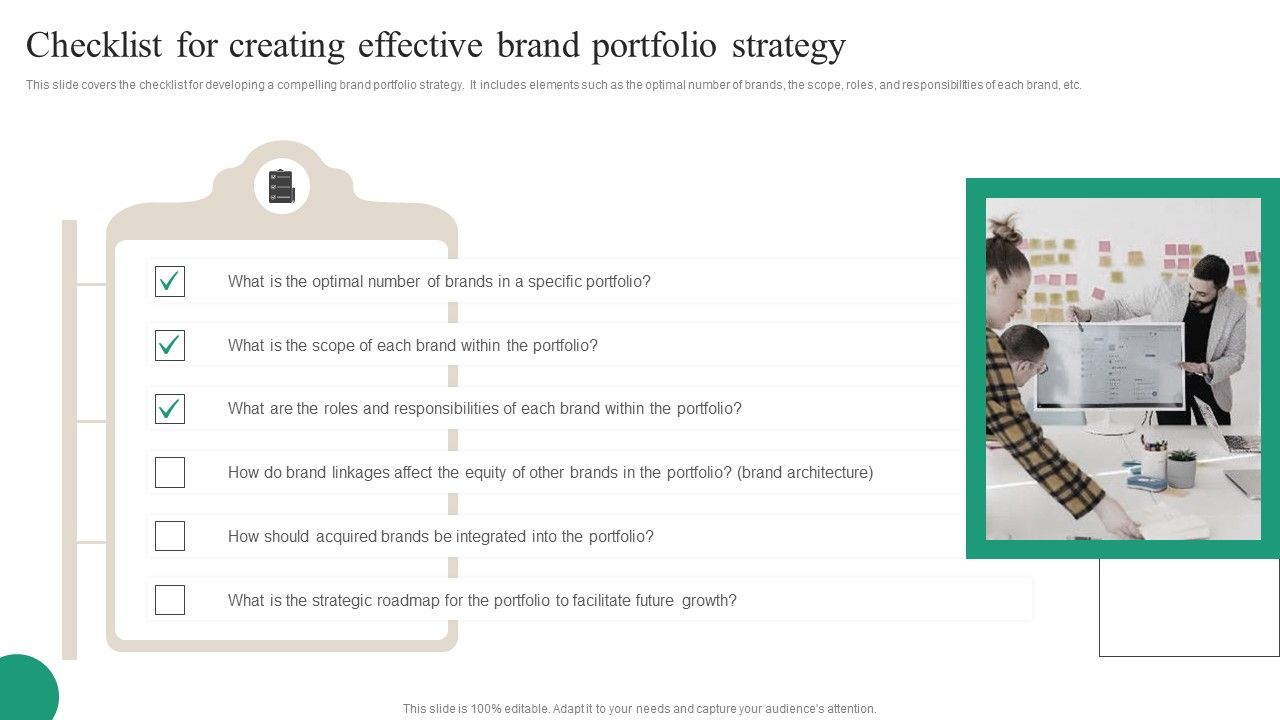 Checklist for creating effective brand portfolio strategy

This slide covers the checklist for developing a compelling brand portfolio strategy. It includes elements such as the optimal number of brands, the scope, roles, and responsibilities of each brand, etc.

What is the optimal number of brands in a specific portfolio?

What is the scope of each brand within the portfolio?

What are the roles and responsibilities of each brand within the portfolio?

How do brand linkages affect the equity of other brands in the portfolio? (brand architecture)

How should acquired brands be integrated into the portfolio?

What is the strategic roadmap for the portfolio to facilitate future growth?

This slide is 100% editable. Adapt it to your needs and capture your audience's attention.